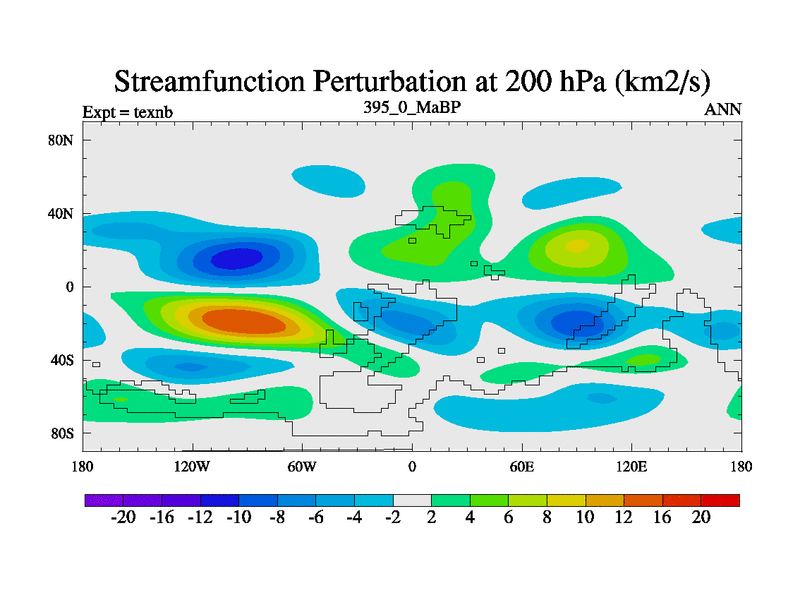 Streamfunction Perturbation at 200 hPa (km2/s)

Expt = texnb

395_0_MaBP

ANN

80N
40N
0
40S
80S

180 120W 60W 0 60E 120E 180

-20 -16 -12 -10 -8 -6 -4 -2 2 4 6 8 10 12 16 20